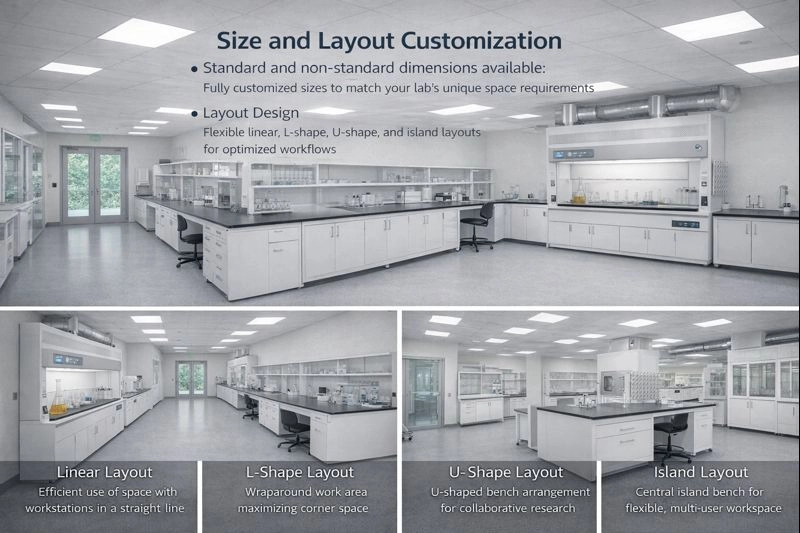 Size and Layout Customization

• Standard and non-standard dimensions available:
Fully customized sizes to match your lab's unique space requirements

• Layout Design
Flexible linear, L-shape, U-shape, and island layouts for optimized workflows

Linear Layout
Efficient use of space with workstations in a straight line

L-Shape Layout
Wraparound work area maximizing corner space

U-Shape Layout
U-shaped bench arrangement for collaborative research

Island Layout
Central island bench for flexible, multi-user workspace